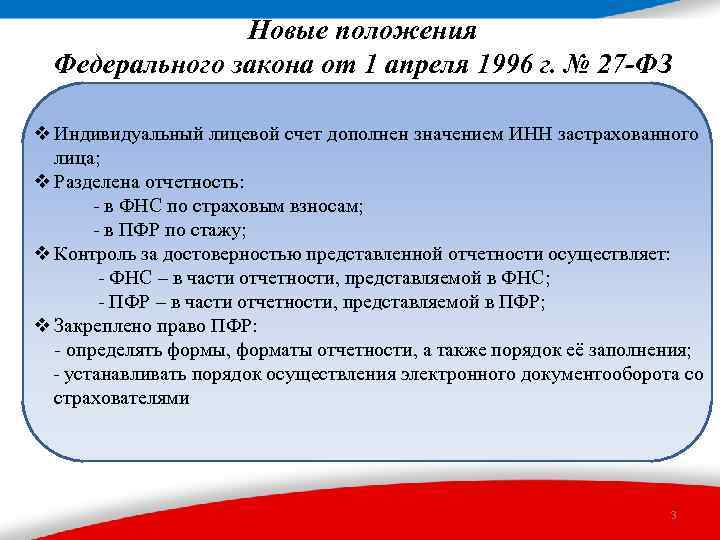 Новые положения
Федерального закона от 1 апреля 1996 г. № 27-ФЗ

❖ Индивидуальный лицевой счет дополнен значением ИНН застрахованного лица;
❖ Разделена отчетность:
- в ФНС по страховым взносам;
- в ПФР по стажу;
❖ Контроль за достоверностью представленной отчетности осуществляет:
- ФНС – в части отчетности, представляемой в ФНС;
- ПФР – в части отчетности, представляемой в ПФР;
❖ Закреплено право ПФР:
- определять формы, форматы отчетности, а также порядок её заполнения;
- устанавливать порядок осуществления электронного документооборота со страхователями

3